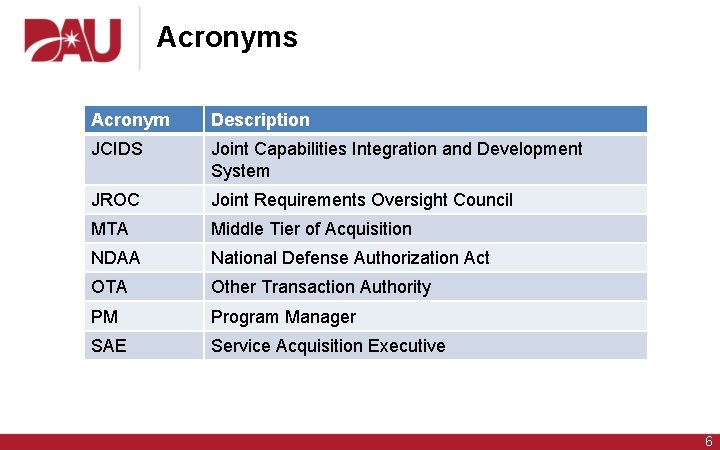 DAU

Acronyms

| Acronym | Description |
|---|---|
| JCIDS | Joint Capabilities Integration and Development System |
| JROC | Joint Requirements Oversight Council |
| MTA | Middle Tier of Acquisition |
| NDAA | National Defense Authorization Act |
| OTA | Other Transaction Authority |
| PM | Program Manager |
| SAE | Service Acquisition Executive |

6